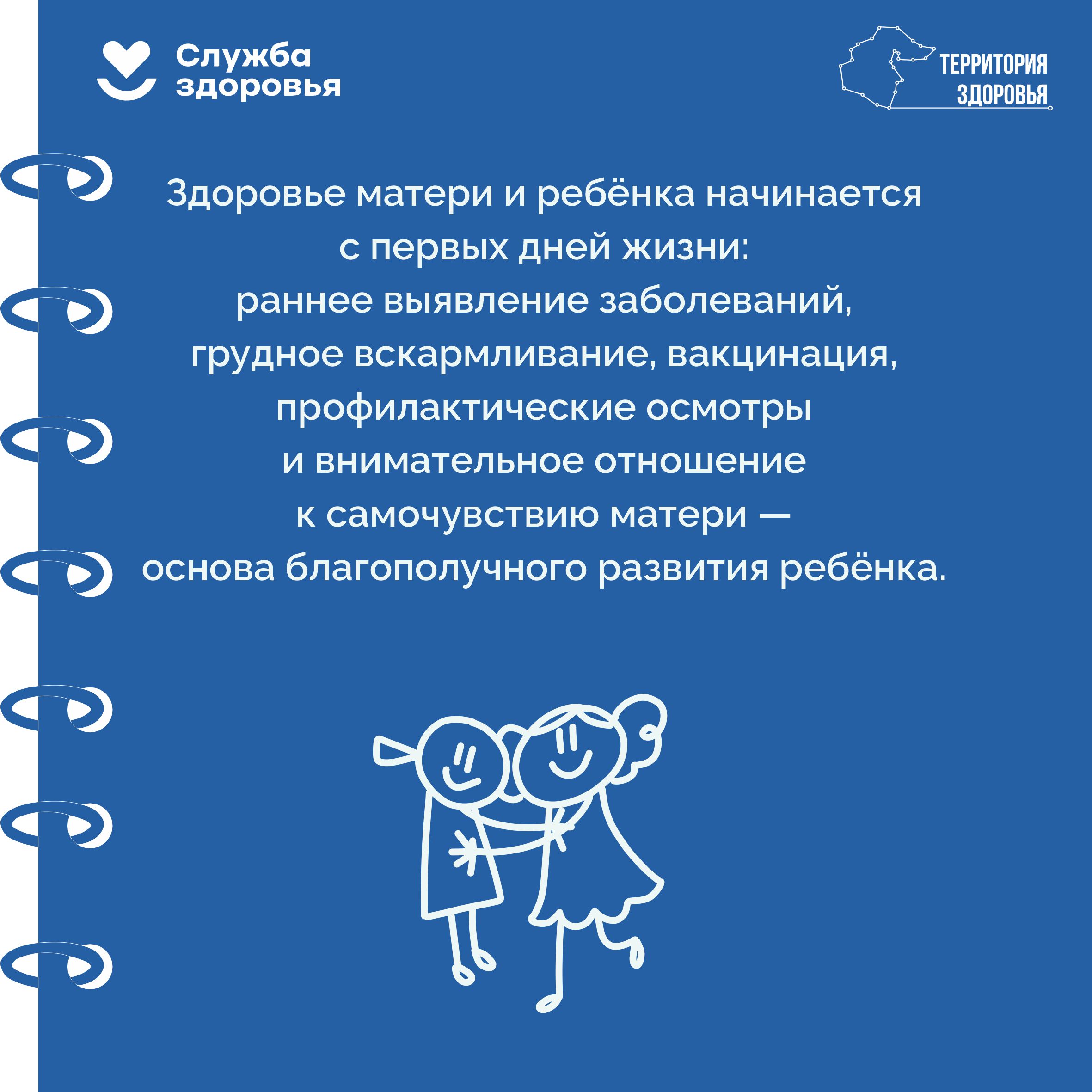 Служба здоровья

ТЕРРИТОРИЯ ЗДОРОВЬЯ

Здоровье матери и ребёнка начинается с первых дней жизни: раннее выявление заболеваний, грудное вскармливание, вакцинация, профилактические осмотры и внимательное отношение к самочувствию матери — основа благополучного развития ребёнка.